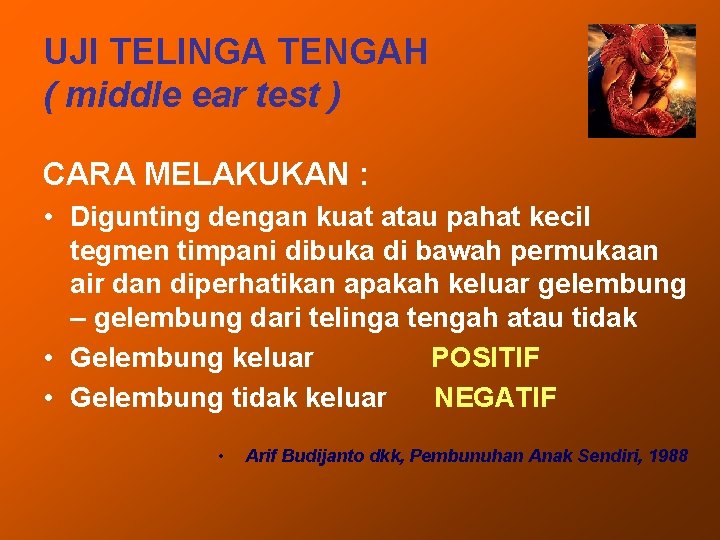 UJI TELINGA TENGAH
( middle ear test )

CARA MELAKUKAN :

• Digunting dengan kuat atau pahat kecil tegmen timpani dibuka di bawah permukaan air dan diperhatikan apakah keluar gelembung – gelembung dari telinga tengah atau tidak
• Gelembung keluar POSITIF
• Gelembung tidak keluar NEGATIF

• Arif Budijanto dkk, Pembunuhan Anak Sendiri, 1988